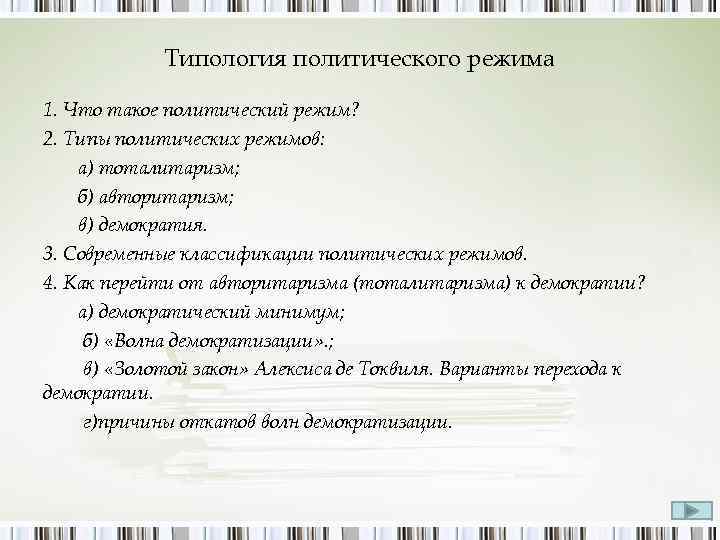 Типология политического режима

1. Что такое политический режим?

2. Типы политических режимов:

а) тоталитаризм;

б) авторитаризм;

в) демократия.

3. Современные классификации политических режимов.

4. Как перейти от авторитаризма (тоталитаризма) к демократии?

а) демократический минимум;

б) «Волна демократизации».;

в) «Золотой закон» Алексиса де Токвиля. Варианты перехода к демократии.

г)причины откатов волн демократизации.